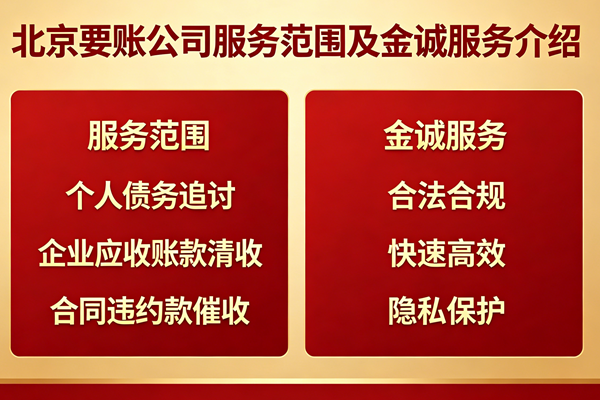 北京要账公司服务范围及金诚服务介绍

服务范围
个人债务追讨
企业应收账款清收
合同违约款催收

金诚服务
合法合规
快速高效
隐私保护